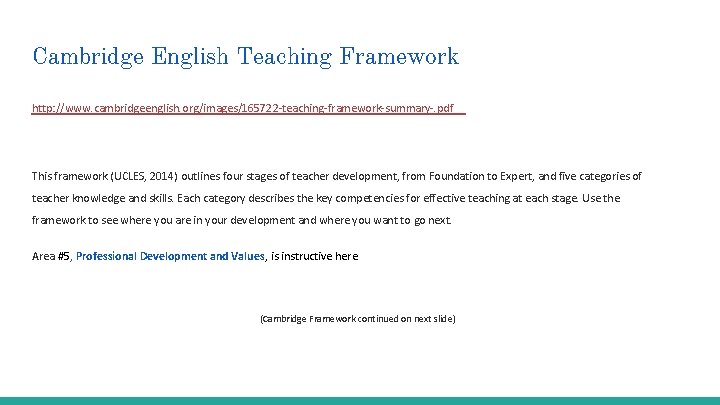 Cambridge English Teaching Framework

http://www.cambridgeenglish.org/images/165722-teaching-framework-summary-.pdf

This framework (UCLES, 2014) outlines four stages of teacher development, from Foundation to Expert, and five categories of teacher knowledge and skills. Each category describes the key competencies for effective teaching at each stage. Use the framework to see where you are in your development and where you want to go next.

Area #5, Professional Development and Values, is instructive here

(Cambridge Framework continued on next slide)